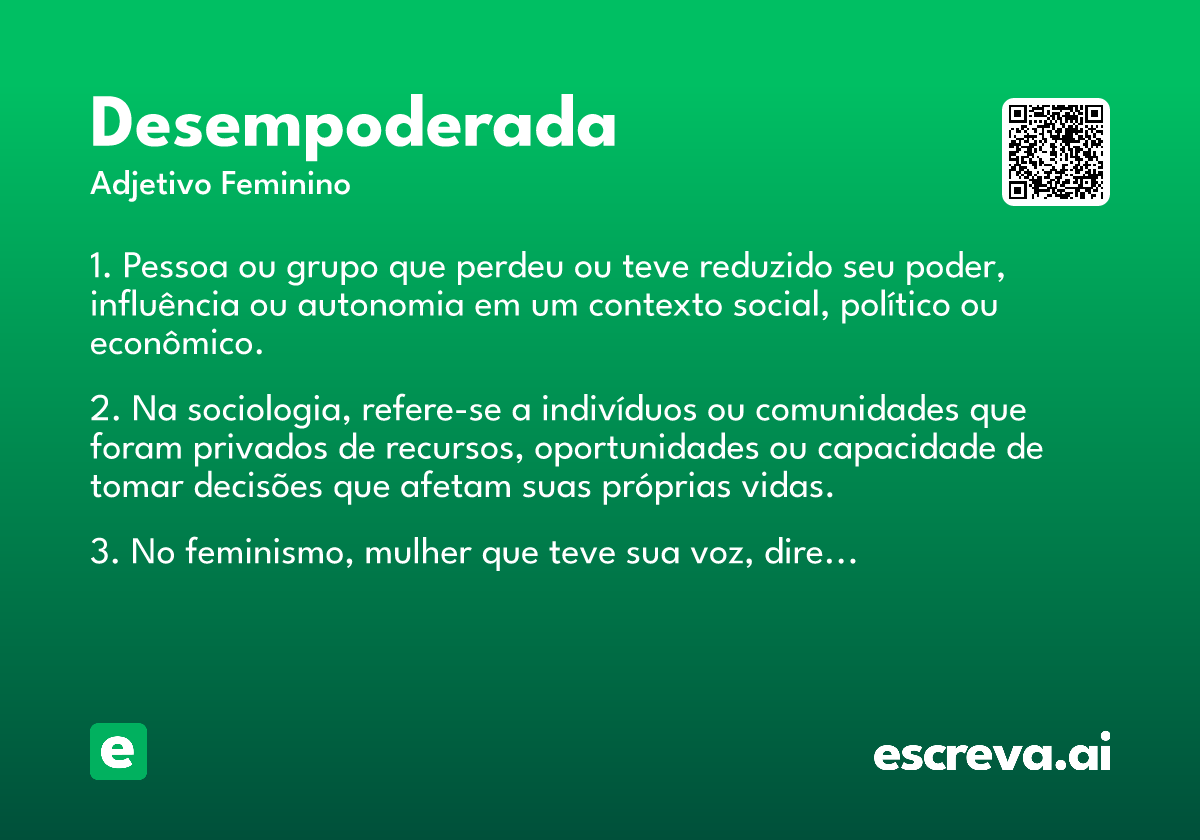 Desempoderada
Adjetivo Feminino

1. Pessoa ou grupo que perdeu ou teve reduzido seu poder, influência ou autonomia em um contexto social, político ou econômico.

2. Na sociologia, refere-se a indivíduos ou comunidades que foram privados de recursos, oportunidades ou capacidade de tomar decisões que afetam suas próprias vidas.

3. No feminismo, mulher que teve sua voz, dire…

e

escreva.ai